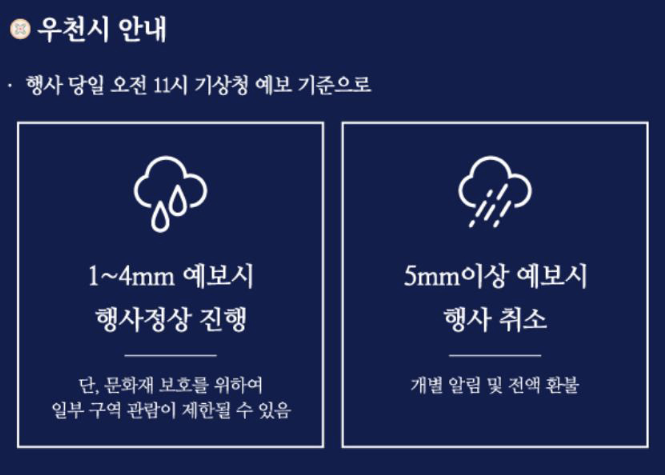 우천시 안내

· 행사 당일 오전 11시 기상청 예보 기준으로

1~4mm 예보시
행사정상 진행

단, 문화재 보호를 위하여
일부 구역 관람이 제한될 수 있음

5mm이상 예보시
행사 취소

개별 알림 및 전액 환불